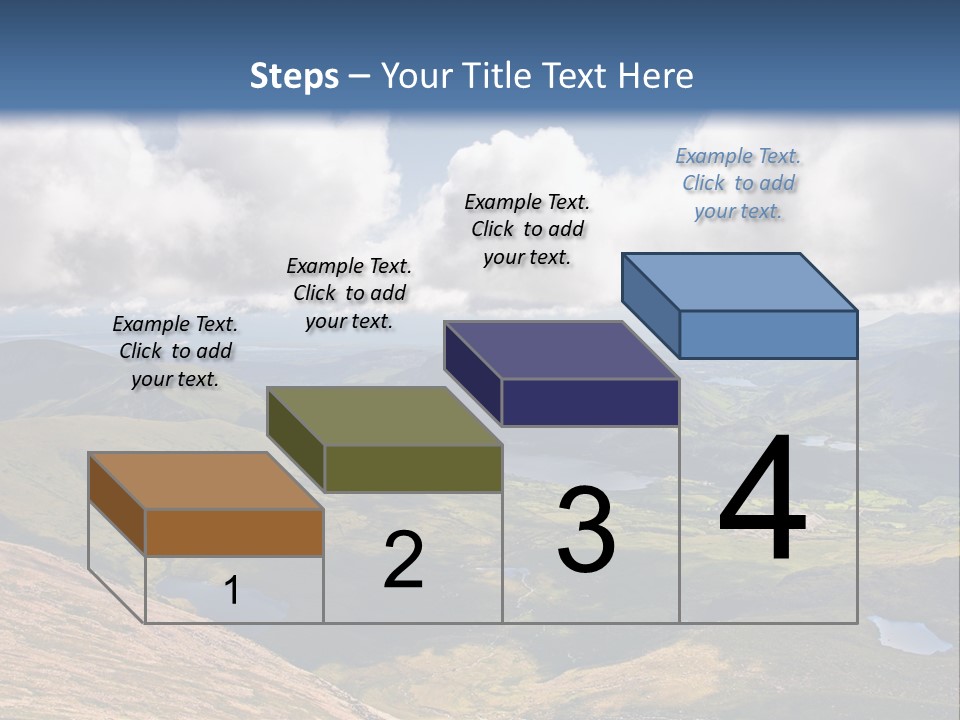 Steps – Your Title Text Here

Example Text. Click to add your text.

Example Text. Click to add your text.

Example Text. Click to add your text.

Example Text. Click to add your text.

1

2

3

4